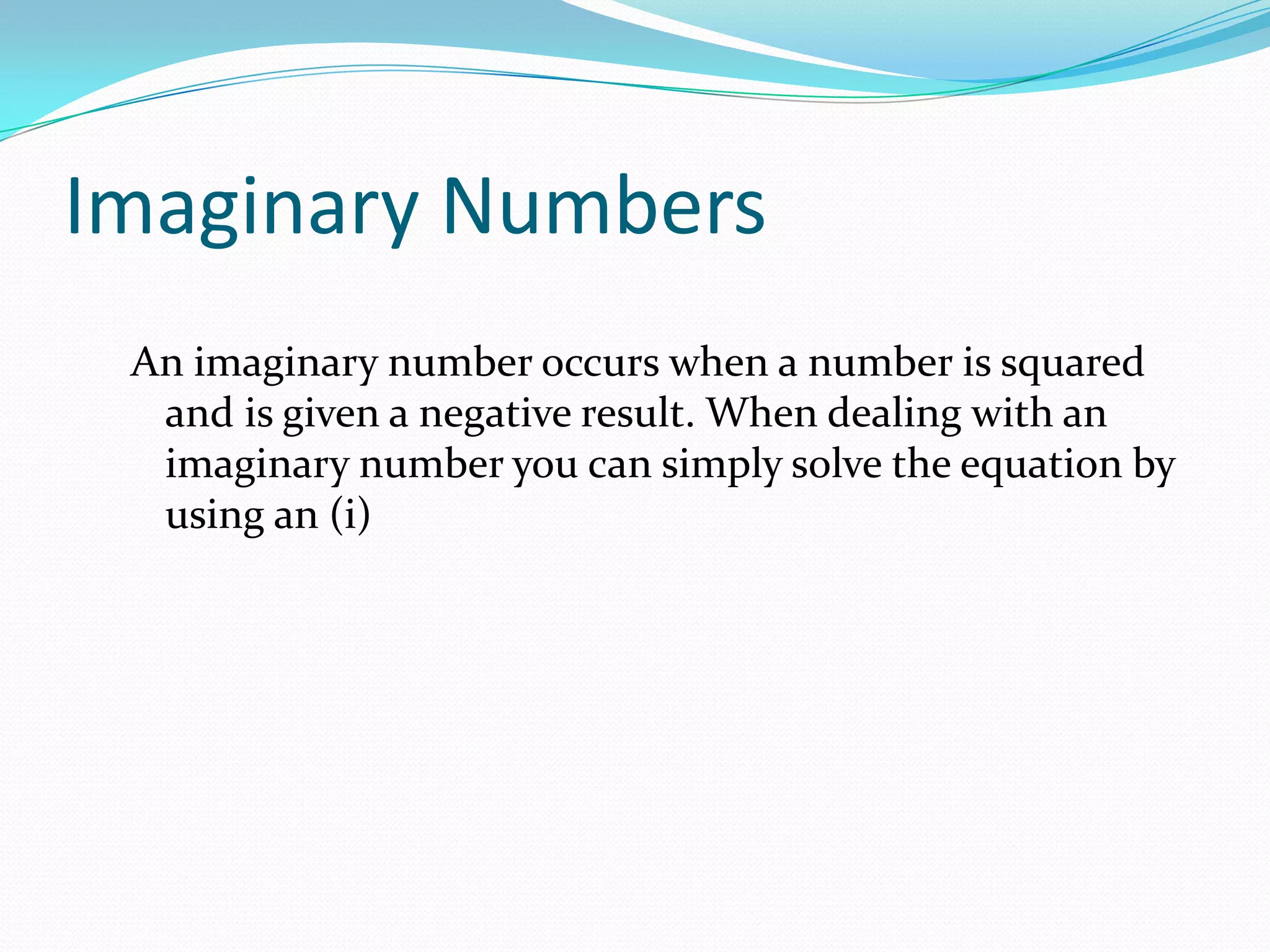 Imaginary Numbers

An imaginary number occurs when a number is squared and is given a negative result. When dealing with an imaginary number you can simply solve the equation by using an (i)